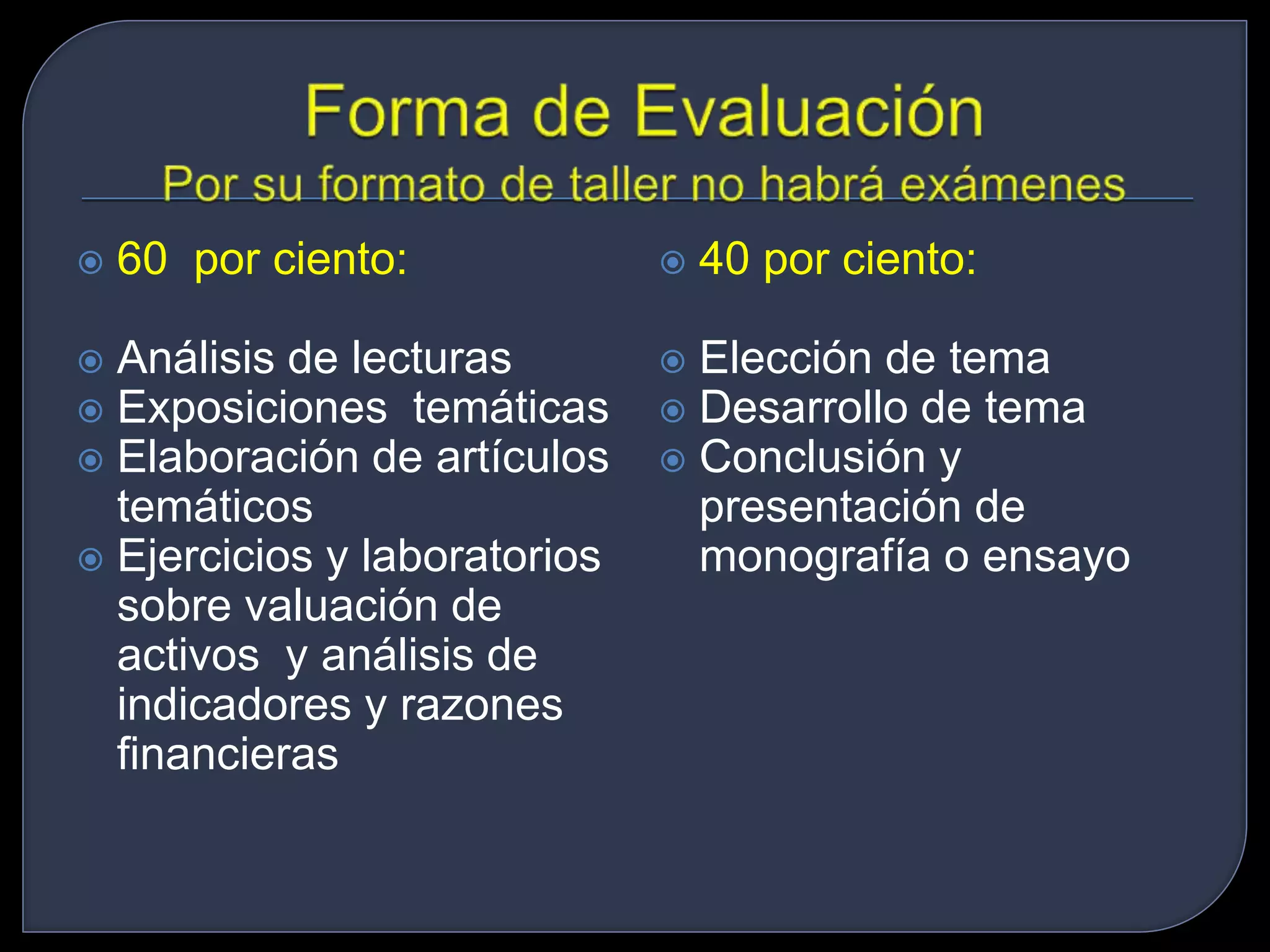 Forma de Evaluación
Por su formato de taller no habrá exámenes

60 por ciento:

Análisis de lecturas
Exposiciones temáticas
Elaboración de artículos temáticos
Ejercicios y laboratorios sobre valuación de activos y análisis de indicadores y razones financieras

40 por ciento:

Elección de tema
Desarrollo de tema
Conclusión y presentación de monografía o ensayo